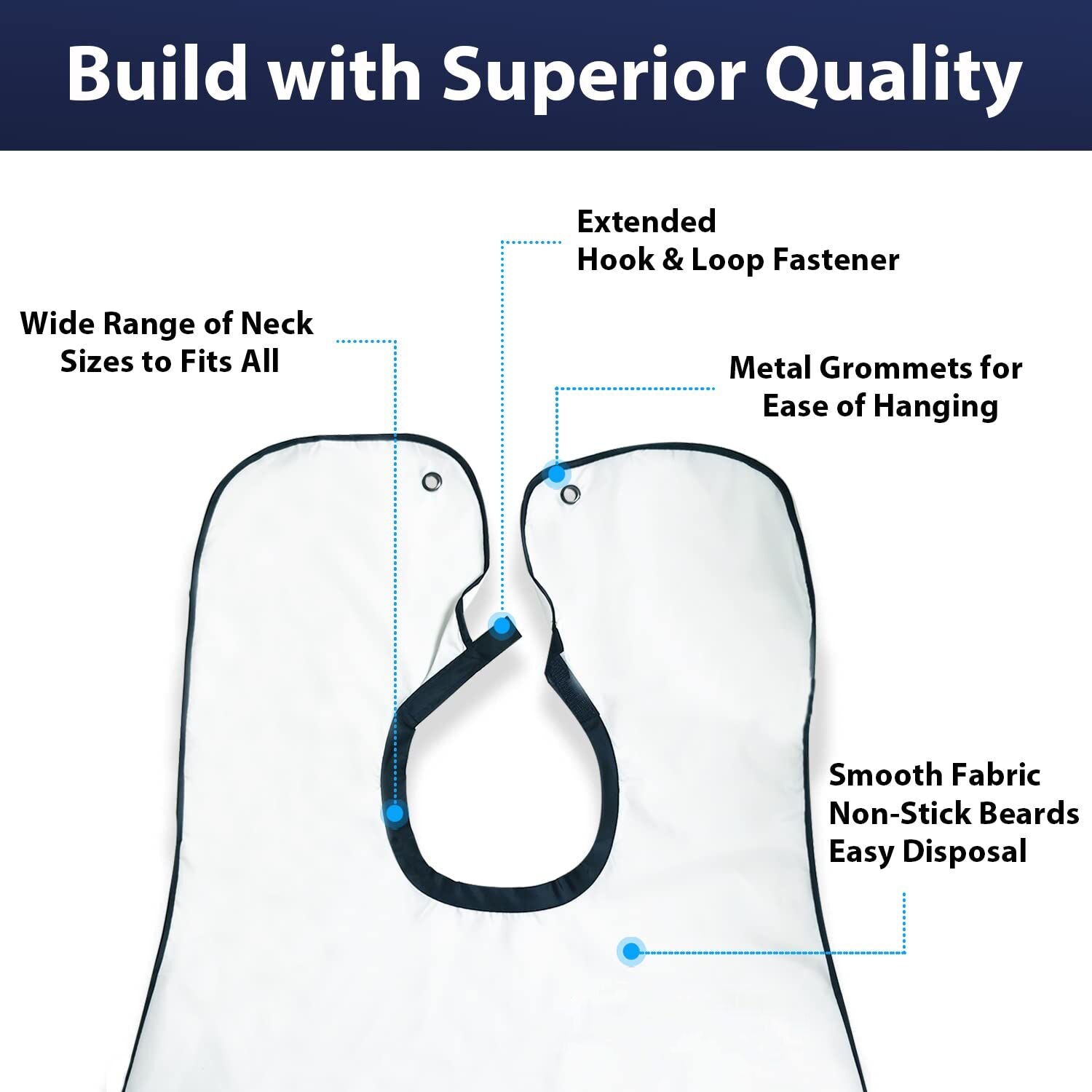 Build with Superior Quality

Extended
Hook & Loop Fastener

Wide Range of Neck
Sizes to Fits All

Metal Grommets for
Ease of Hanging

Smooth Fabric
Non-Stick Beards
Easy Disposal